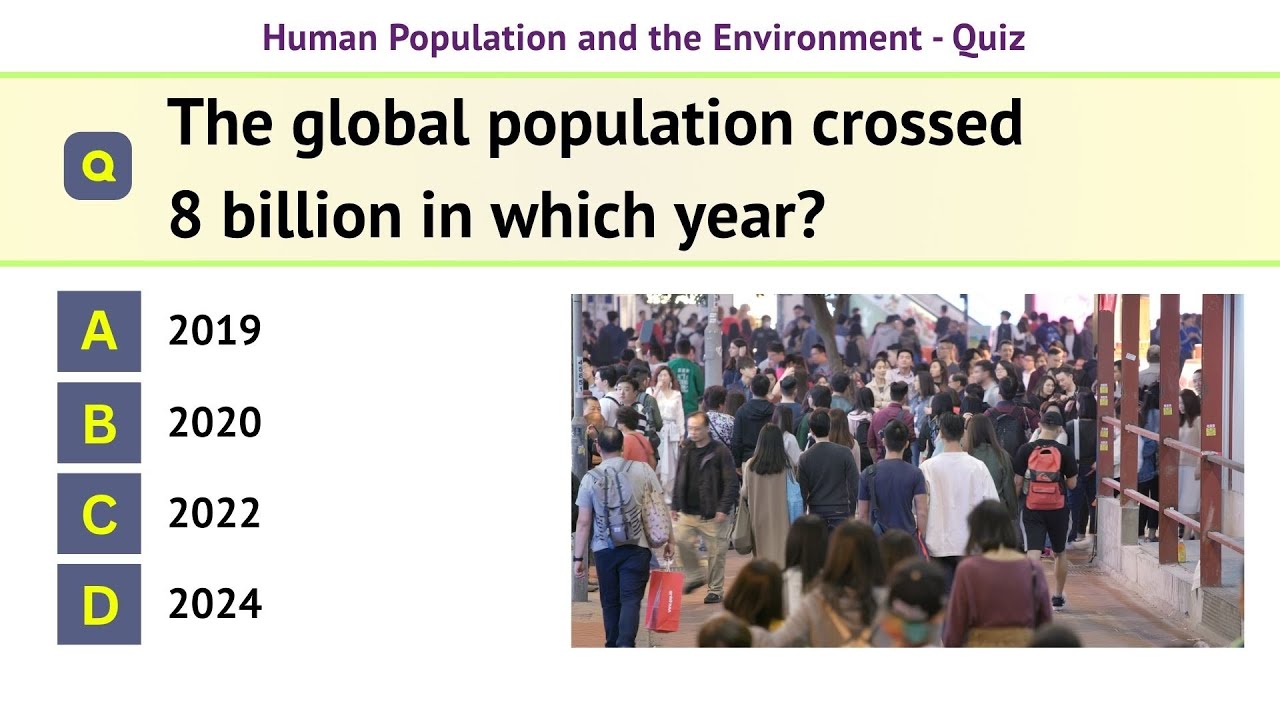 Human Population and the Environment - Quiz

Q The global population crossed 8 billion in which year?

A 2019

B 2020

C 2022

D 2024